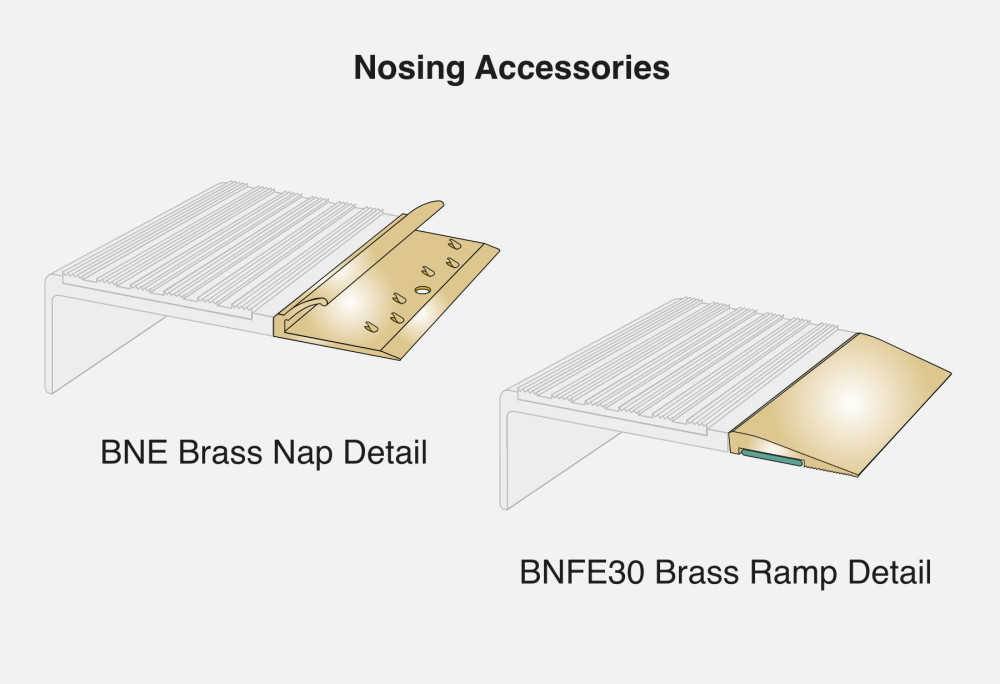 Nosing Accessories

BNE Brass Nap Detail

BNFE30 Brass Ramp Detail